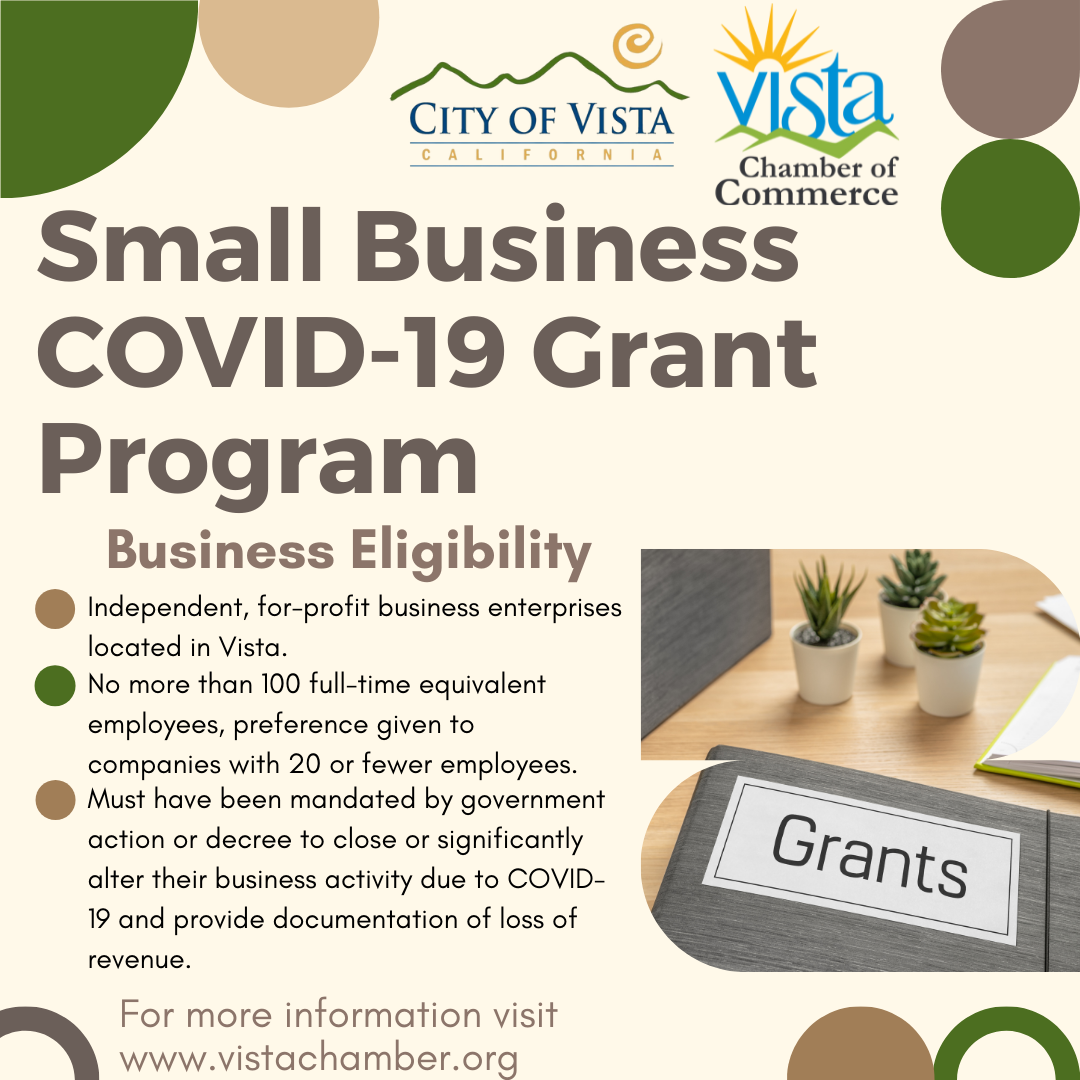 CITY OF VISTA
CALIFORNIA

VISTA
Chamber of Commerce

Small Business COVID-19 Grant Program

Business Eligibility

Independent, for-profit business enterprises located in Vista.

No more than 100 full-time equivalent employees, preference given to companies with 20 or fewer employees.

Must have been mandated by government action or decree to close or significantly alter their business activity due to COVID-19 and provide documentation of loss of revenue.

Grants

For more information visit www.vistachamber.org